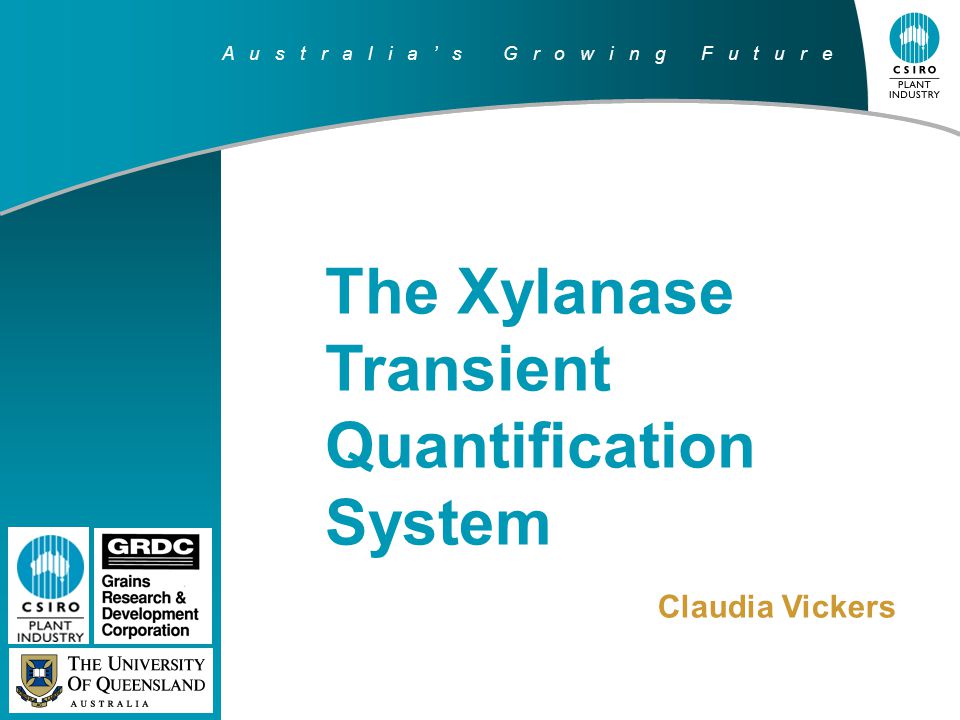 Australia's Growing Future

CSIRO
PLANT INDUSTRY

The Xylanase Transient Quantification System

Claudia Vickers

CSIRO
PLANT INDUSTRY

GRDC
Grains Research & Development Corporation

THE UNIVERSITY OF QUEENSLAND
AUSTRALIA